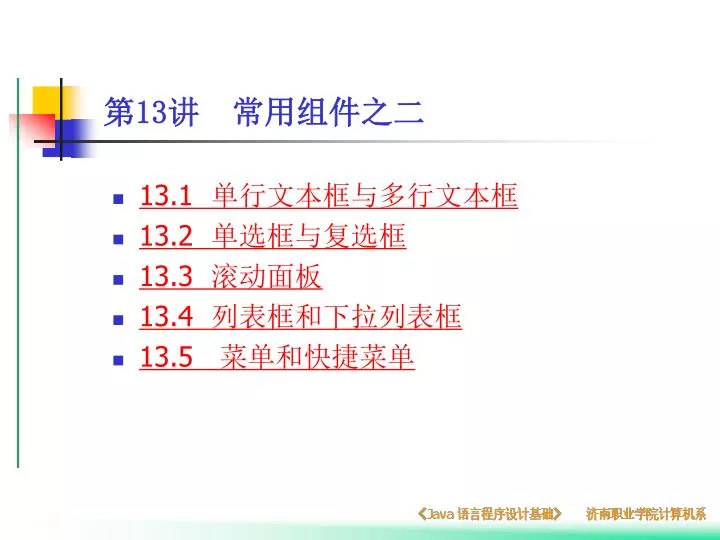 第13讲　常用组件之二

- 13.1 单行文本框与多行文本框
- 13.2 单选框与复选框
- 13.3 滚动面板
- 13.4 列表框和下拉列表框
- 13.5 菜单和快捷菜单

《Java 语言程序设计基础》　济南职业学院计算机系